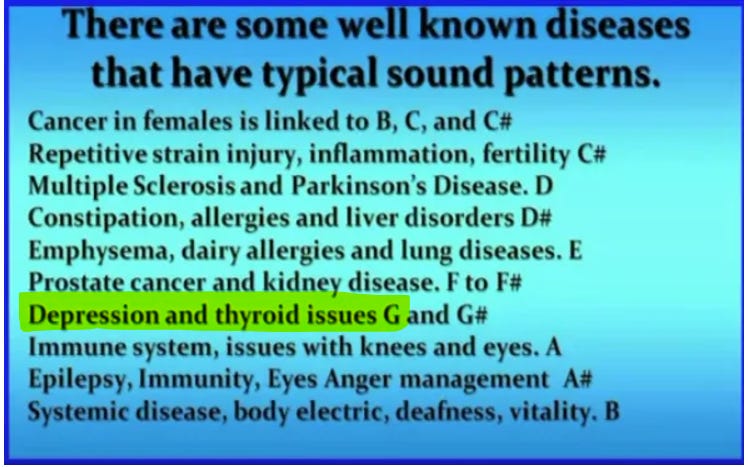 There are some well known diseases that have typical sound patterns.

Cancer in females is linked to B, C, and C#
Repetitive strain injury, inflammation, fertility C#
Multiple Sclerosis and Parkinson's Disease. D
Constipation, allergies and liver disorders D#
Emphysema, dairy allergies and lung diseases. E
Prostate cancer and kidney disease. F to F#
Depression and thyroid issues G and G#
Immune system, issues with knees and eyes. A
Epilepsy, Immunity, Eyes Anger management A#
Systemic disease, body electric, deafness, vitality. B